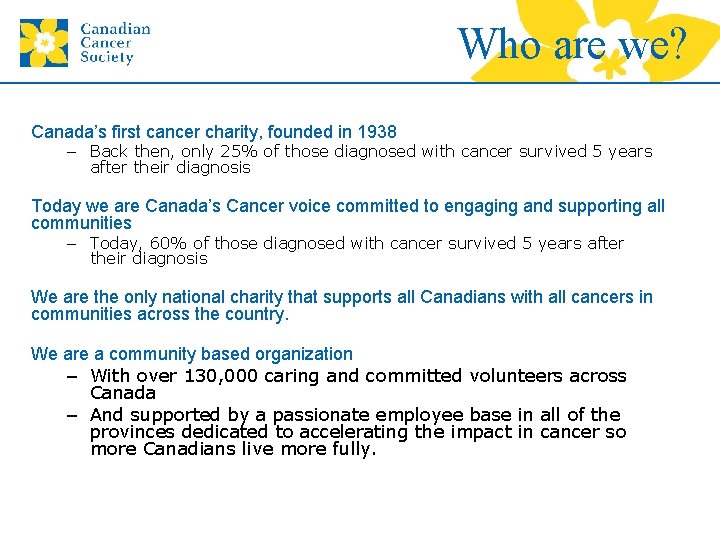 Canadian Cancer Society

Who are we?

Canada's first cancer charity, founded in 1938

– Back then, only 25% of those diagnosed with cancer survived 5 years after their diagnosis

Today we are Canada's Cancer voice committed to engaging and supporting all communities

– Today, 60% of those diagnosed with cancer survived 5 years after their diagnosis

We are the only national charity that supports all Canadians with all cancers in communities across the country.

We are a community based organization

– With over 130,000 caring and committed volunteers across Canada

– And supported by a passionate employee base in all of the provinces dedicated to accelerating the impact in cancer so more Canadians live more fully.